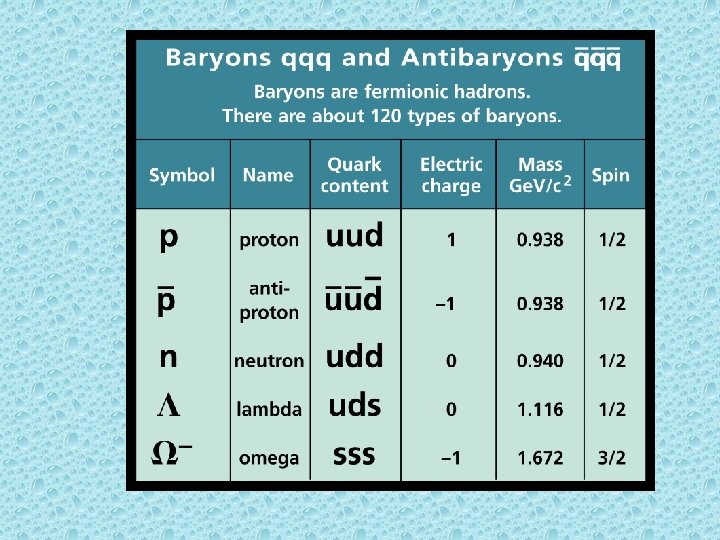 Baryons qqq and Antibaryons $\bar{q}\bar{q}\bar{q}$

Baryons are fermionic hadrons.
There are about 120 types of baryons.

| Symbol | Name | Quark content | Electric charge | Mass GeV/c$^2$ | Spin |
|---|---|---|---|---|---|
| p | proton | uud | 1 | 0.938 | 1/2 |
| $\bar{p}$ | anti-proton | $\bar{u}\bar{u}\bar{d}$ | –1 | 0.938 | 1/2 |
| n | neutron | udd | 0 | 0.940 | 1/2 |
| $\Lambda$ | lambda | uds | 0 | 1.116 | 1/2 |
| $\Omega^-$ | omega | sss | –1 | 1.672 | 3/2 |